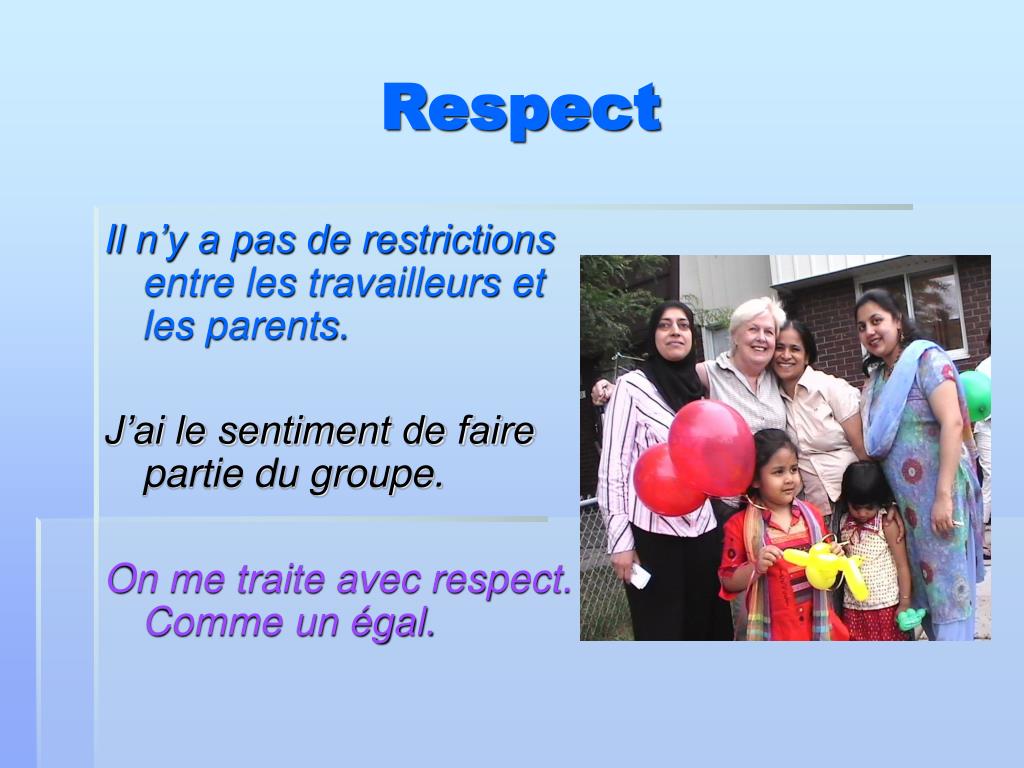 Respect

Il n’y a pas de restrictions entre les travailleurs et les parents.

J’ai le sentiment de faire partie du groupe.

On me traite avec respect. Comme un égal.